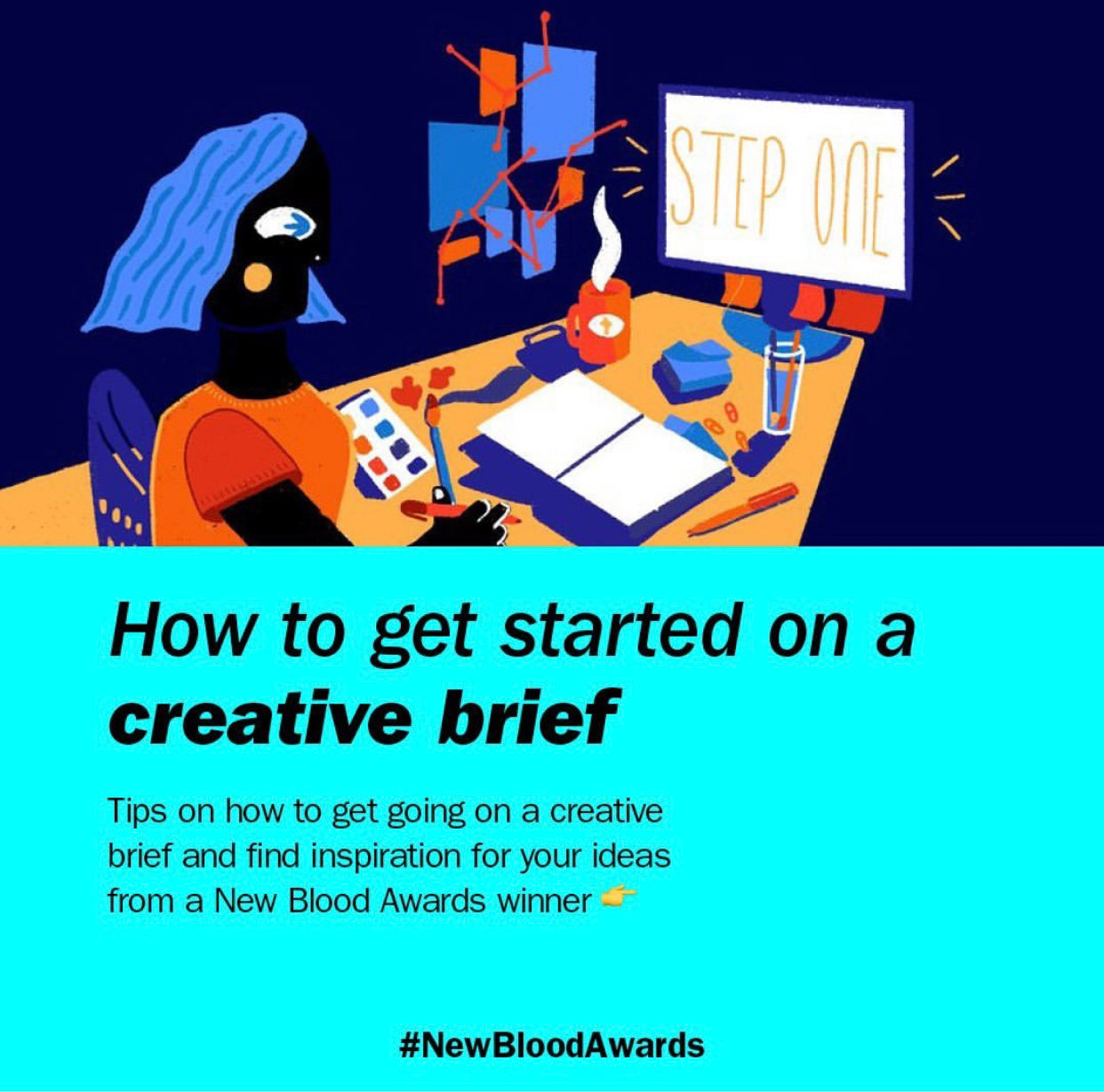 STEP ONE

How to get started on a creative brief

Tips on how to get going on a creative brief and find inspiration for your ideas from a New Blood Awards winner 👉

#NewBloodAwards